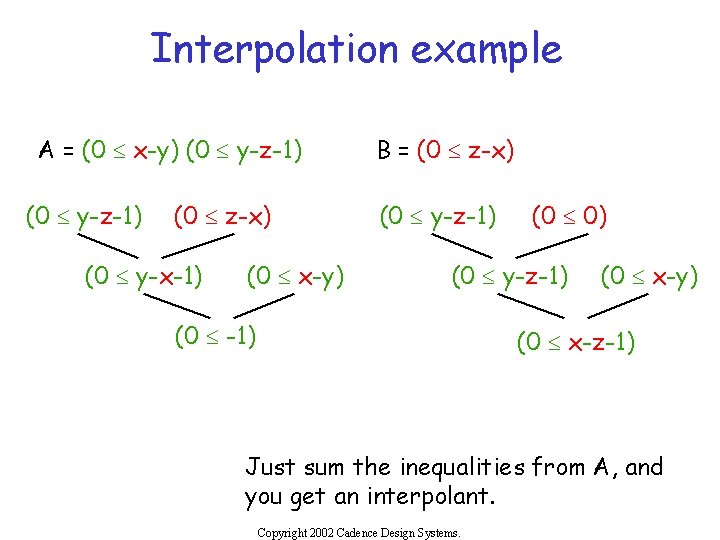 Interpolation example

$A = (0 \leq x-y)\ (0 \leq y-z-1)$

$B = (0 \leq z-x)$

$(0 \leq y-z-1)$ $(0 \leq z-x)$

$(0 \leq y-x-1)$ $(0 \leq x-y)$

$(0 \leq -1)$

$(0 \leq y-z-1)$ $(0 \leq 0)$

$(0 \leq y-z-1)$ $(0 \leq x-y)$

$(0 \leq x-z-1)$

Just sum the inequalities from A, and you get an interpolant.

Copyright 2002 Cadence Design Systems.